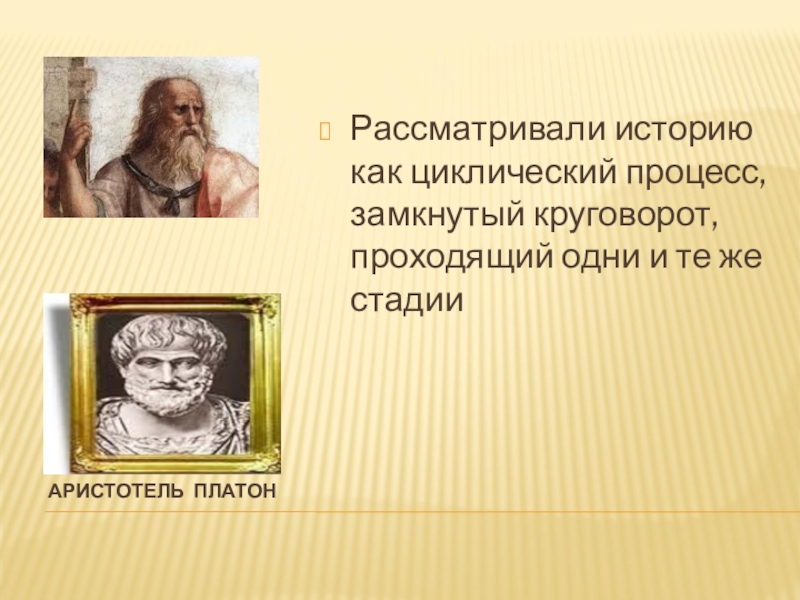 Рассматривали историю как циклический процесс, замкнутый круговорот, проходящий одни и те же стадии

АРИСТОТЕЛЬ ПЛАТОН